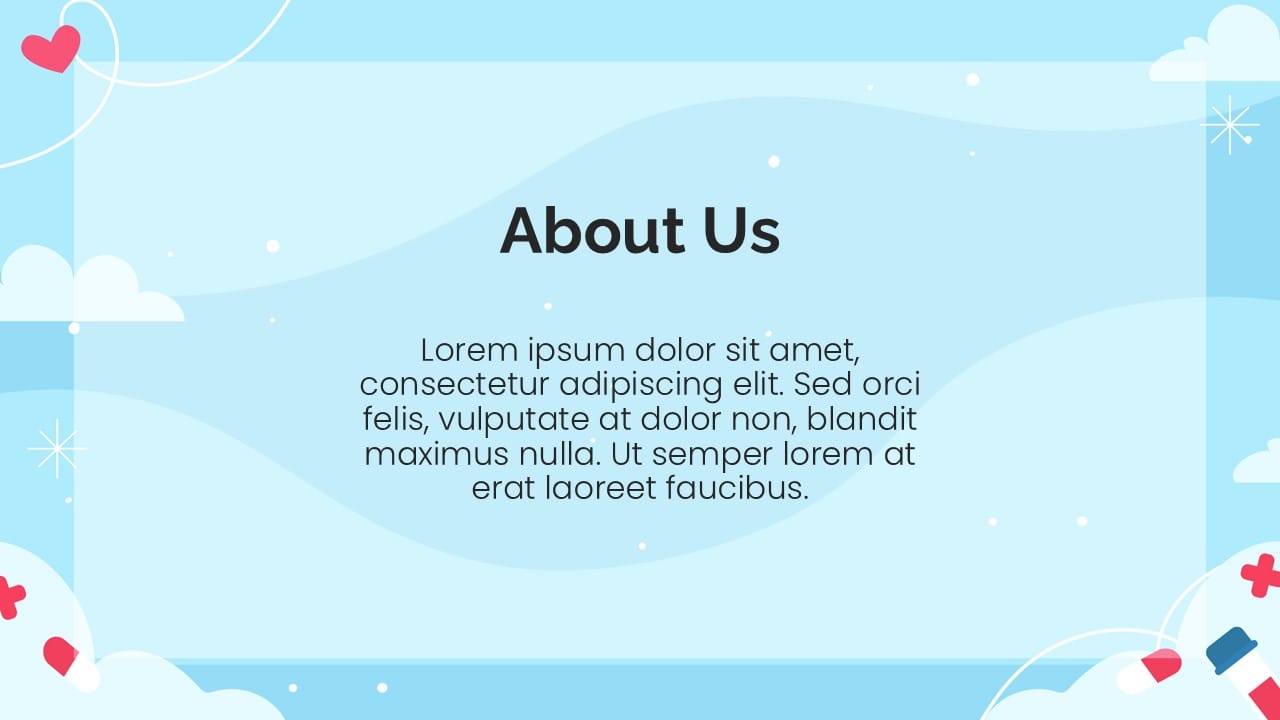 About Us

Lorem ipsum dolor sit amet, consectetur adipiscing elit. Sed orci felis, vulputate at dolor non, blandit maximus nulla. Ut semper lorem at erat laoreet faucibus.